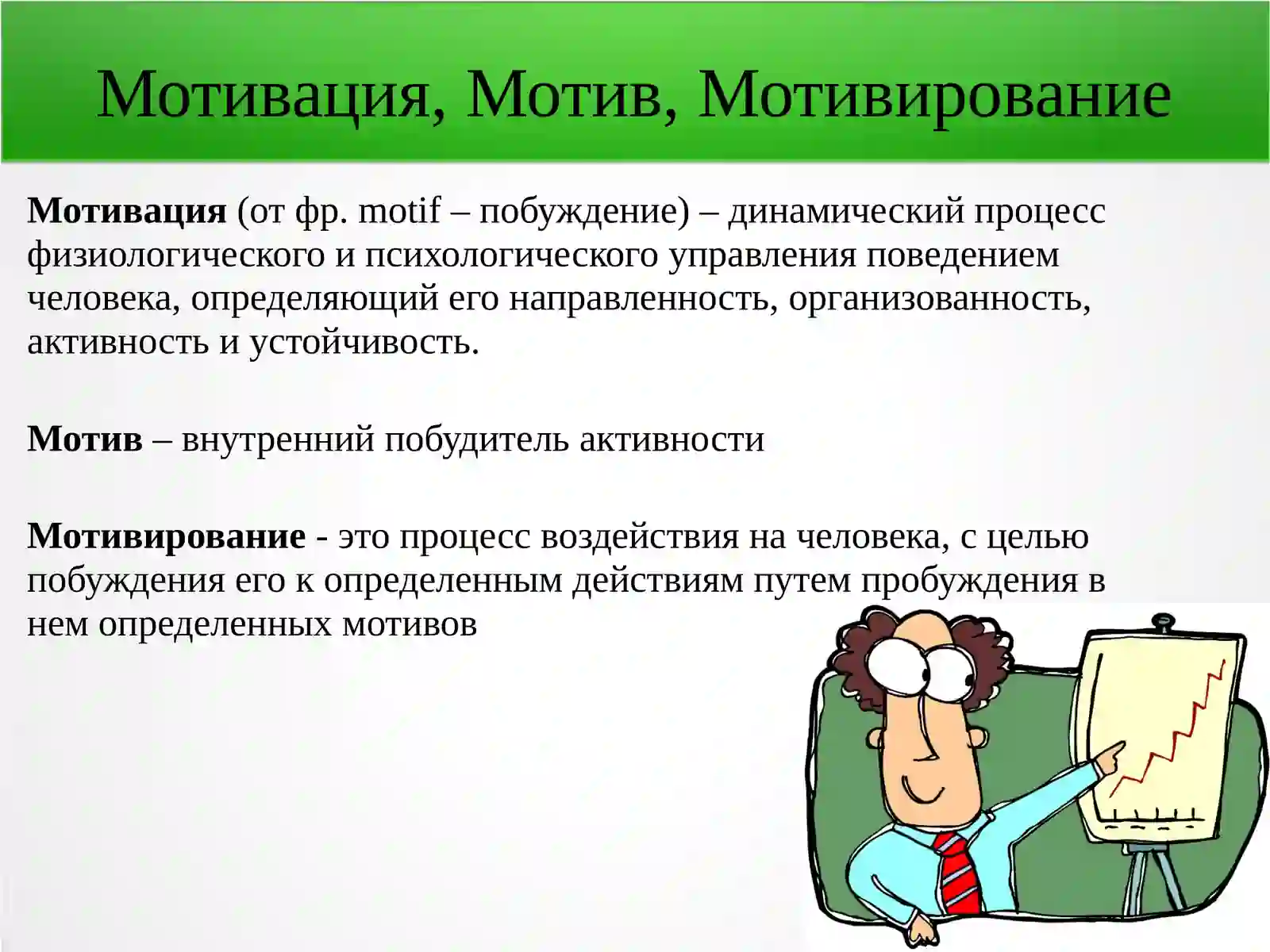 Мотивация, Мотив, Мотивирование

Мотивация (от фр. motif – побуждение) – динамический процесс физиологического и психологического управления поведением человека, определяющий его направленность, организованность, активность и устойчивость.

Мотив – внутренний побудитель активности

Мотивирование - это процесс воздействия на человека, с целью побуждения его к определенным действиям путем пробуждения в нем определенных мотивов